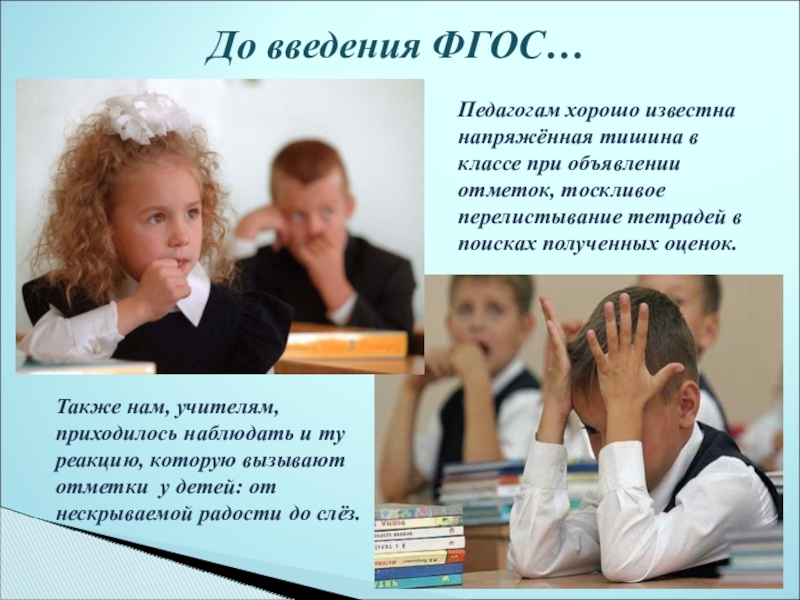 До введения ФГОС…

Педагогам хорошо известна напряжённая тишина в классе при объявлении отметок, тоскливое перелистывание тетрадей в поисках полученных оценок.

Также нам, учителям, приходилось наблюдать и ту реакцию, которую вызывают отметки у детей: от нескрываемой радости до слёз.